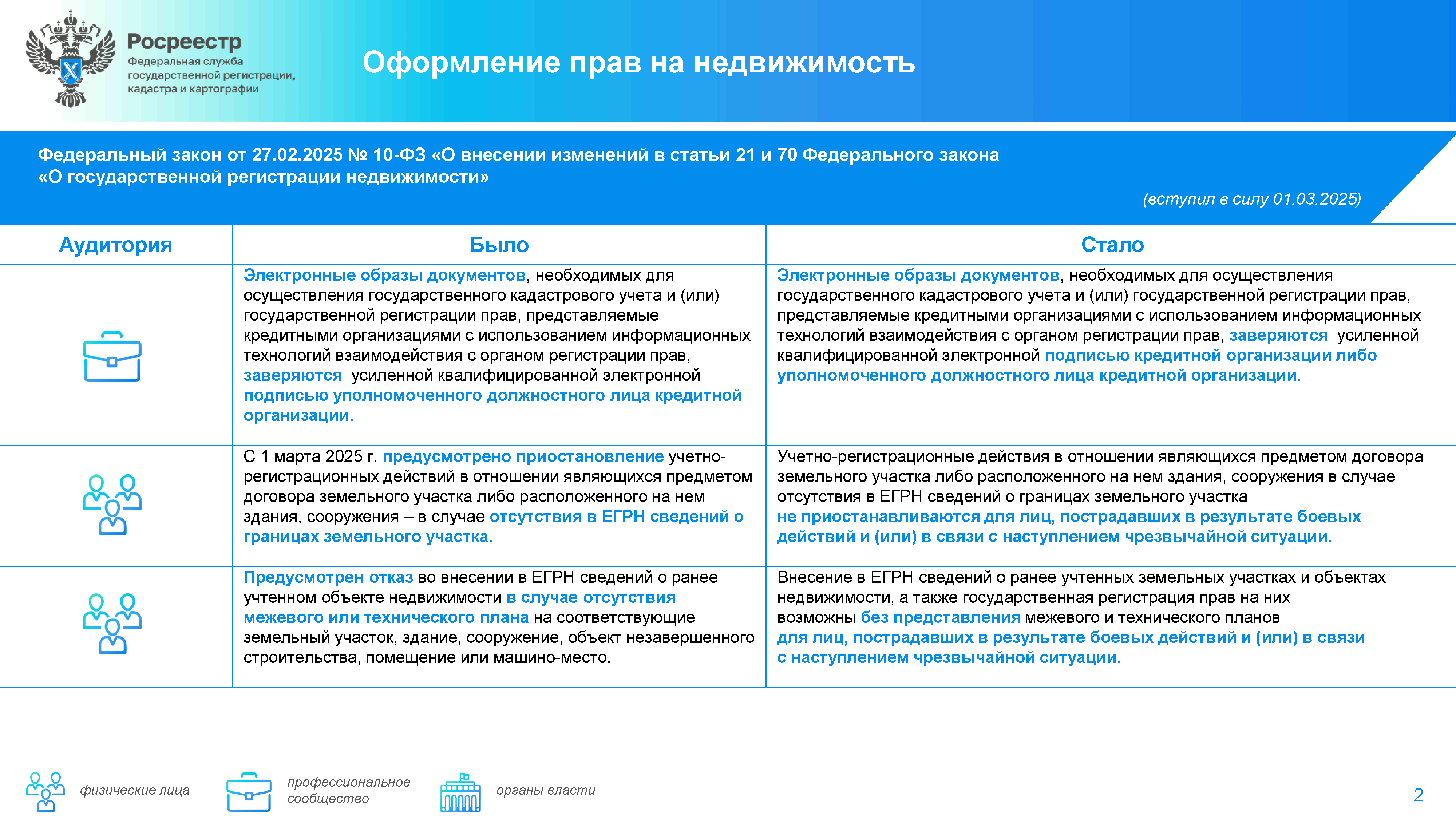 Росреестр
Федеральная служба государственной регистрации, кадастра и картографии

Оформление прав на недвижимость

Федеральный закон от 27.02.2025 № 10-ФЗ «О внесении изменений в статьи 21 и 70 Федерального закона «О государственной регистрации недвижимости»

(вступил в силу 01.03.2025)

| Аудитория | Было | Стало |
|---|---|---|
| | Электронные образы документов, необходимых для осуществления государственного кадастрового учета и (или) государственной регистрации прав, представляемые кредитными организациями с использованием информационных технологий взаимодействия с органом регистрации прав, заверяются усиленной квалифицированной электронной подписью уполномоченного должностного лица кредитной организации. | Электронные образы документов, необходимых для осуществления государственного кадастрового учета и (или) государственной регистрации прав, представляемые кредитными организациями с использованием информационных технологий взаимодействия с органом регистрации прав, заверяются усиленной квалифицированной электронной подписью кредитной организации либо уполномоченного должностного лица кредитной организации. |
| | С 1 марта 2025 г. предусмотрено приостановление учетно-регистрационных действий в отношении являющихся предметом договора земельного участка либо расположенного на нем здания, сооружения – в случае отсутствия в ЕГРН сведений о границах земельного участка. | Учетно-регистрационные действия в отношении являющихся предметом договора земельного участка либо расположенного на нем здания, сооружения в случае отсутствия в ЕГРН сведений о границах земельного участка не приостанавливаются для лиц, пострадавших в результате боевых действий и (или) в связи с наступлением чрезвычайной ситуации. |
| | Предусмотрен отказ во внесении в ЕГРН сведений о ранее учтенном объекте недвижимости в случае отсутствия межевого или технического плана на соответствующие земельный участок, здание, сооружение, объект незавершенного строительства, помещение или машино-место. | Внесение в ЕГРН сведений о ранее учтенных земельных участках и объектах недвижимости, а также государственная регистрация прав на них возможны без представления межевого и технического планов для лиц, пострадавших в результате боевых действий и (или) в связи с наступлением чрезвычайной ситуации. |

физические лица
профессиональное сообщество
органы власти

2